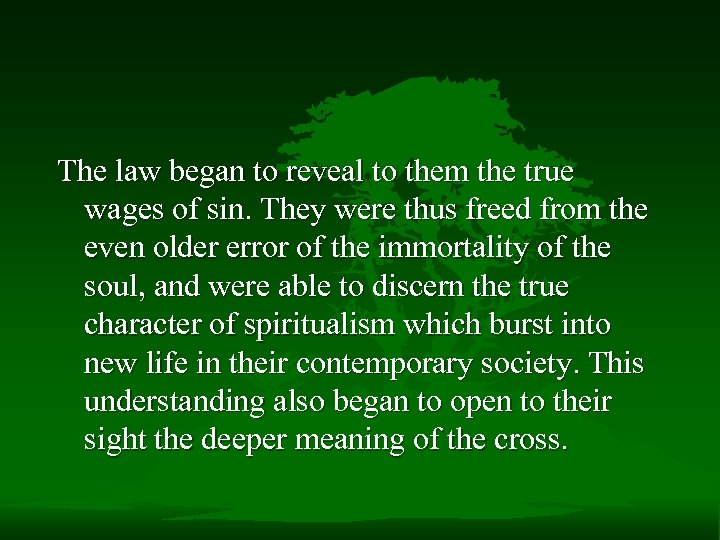 The law began to reveal to them the true wages of sin. They were thus freed from the even older error of the immortality of the soul, and were able to discern the true character of spiritualism which burst into new life in their contemporary society. This understanding also began to open to their sight the deeper meaning of the cross.